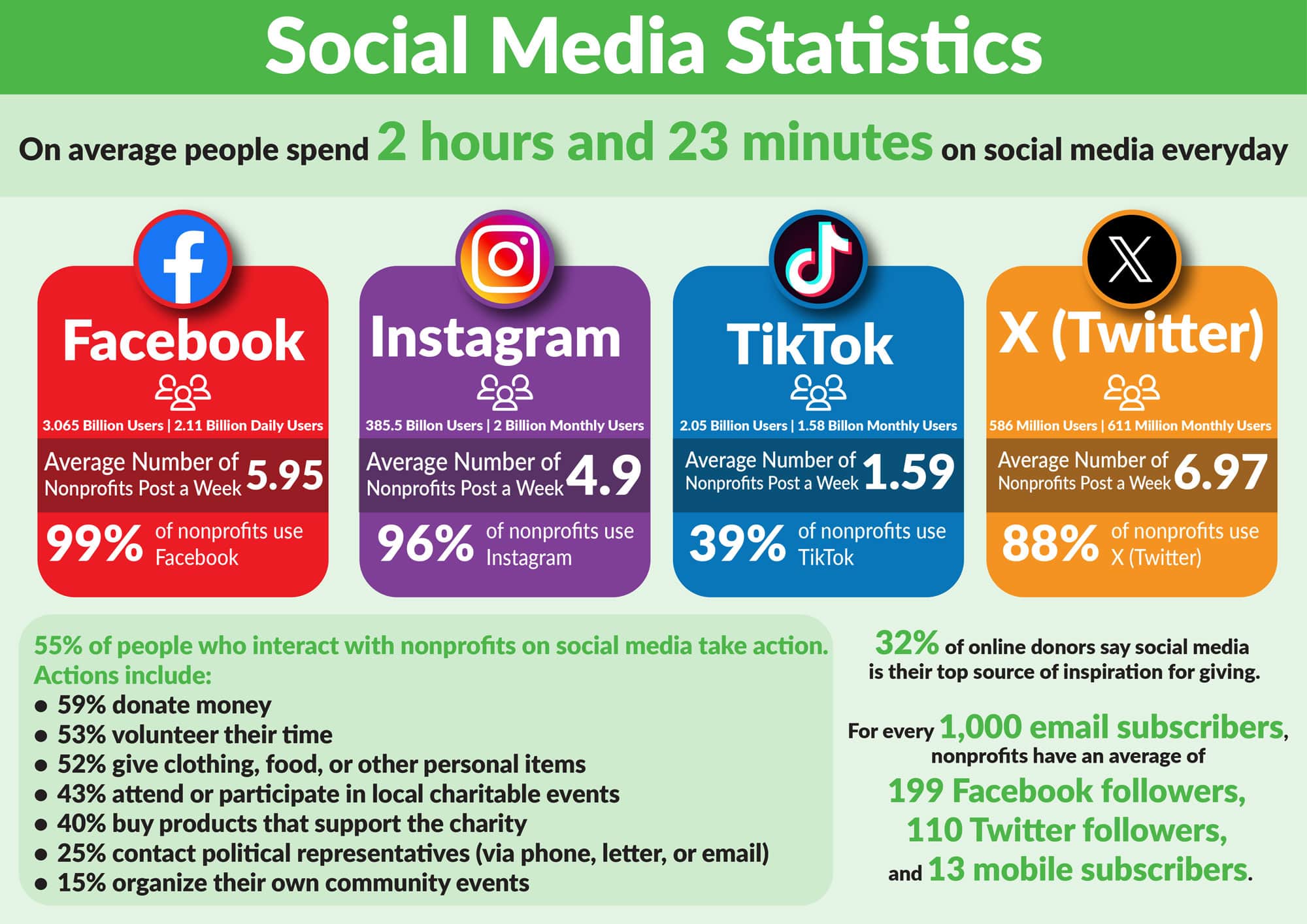 Social Media Statistics

On average people spend 2 hours and 23 minutes on social media everyday

Facebook

3.065 Billion Users | 2.11 Billion Daily Users

Average Number of Nonprofits Post a Week 5.95

99% of nonprofits use Facebook

Instagram

385.5 Billon Users | 2 Billion Monthly Users

Average Number of Nonprofits Post a Week 4.9

96% of nonprofits use Instagram

TikTok

2.05 Billion Users | 1.58 Billon Monthly Users

Average Number of Nonprofits Post a Week 1.59

39% of nonprofits use TikTok

X (Twitter)

586 Million Users | 611 Million Monthly Users

Average Number of Nonprofits Post a Week 6.97

88% of nonprofits use X (Twitter)

55% of people who interact with nonprofits on social media take action. Actions include:
• 59% donate money
• 53% volunteer their time
• 52% give clothing, food, or other personal items
• 43% attend or participate in local charitable events
• 40% buy products that support the charity
• 25% contact political representatives (via phone, letter, or email)
• 15% organize their own community events

32% of online donors say social media is their top source of inspiration for giving.

For every 1,000 email subscribers, nonprofits have an average of 199 Facebook followers, 110 Twitter followers, and 13 mobile subscribers.